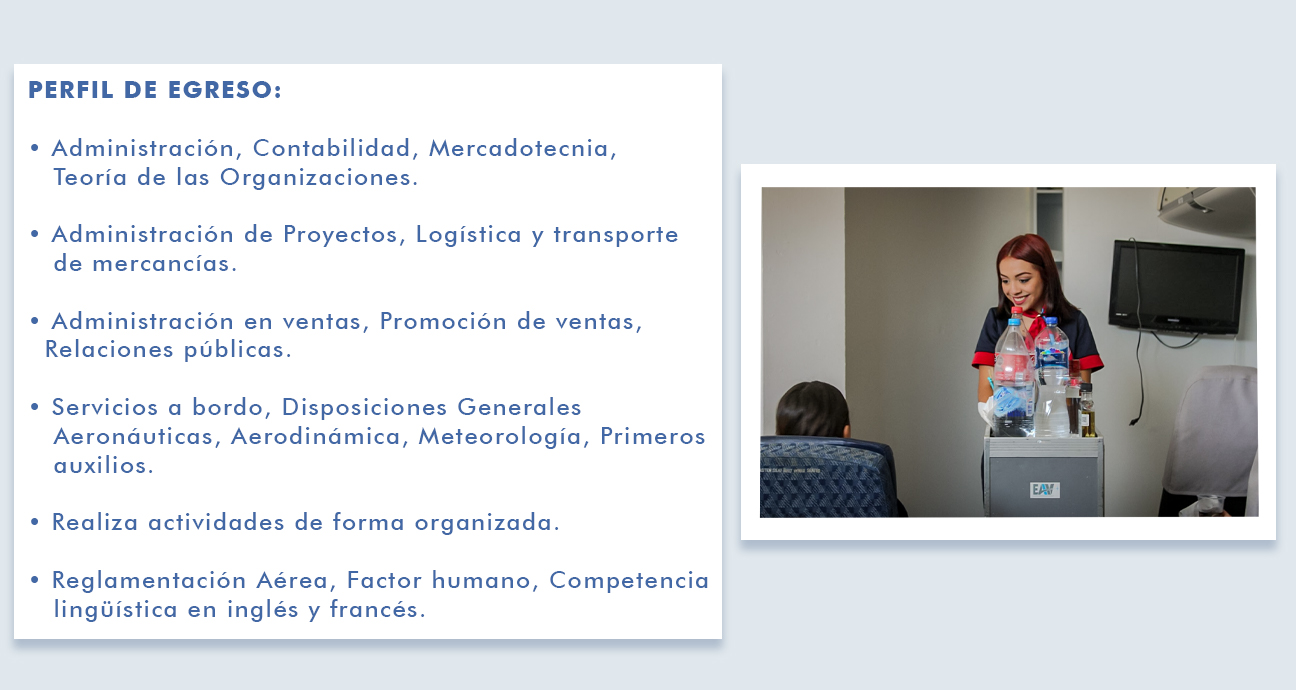 PERFIL DE EGRESO:

• Administración, Contabilidad, Mercadotecnia, Teoría de las Organizaciones.

• Administración de Proyectos, Logística y transporte de mercancías.

• Administración en ventas, Promoción de ventas, Relaciones públicas.

• Servicios a bordo, Disposiciones Generales Aeronáuticas, Aerodinámica, Meteorología, Primeros auxilios.

• Realiza actividades de forma organizada.

• Reglamentación Aérea, Factor humano, Competencia lingüística en inglés y francés.

EAV